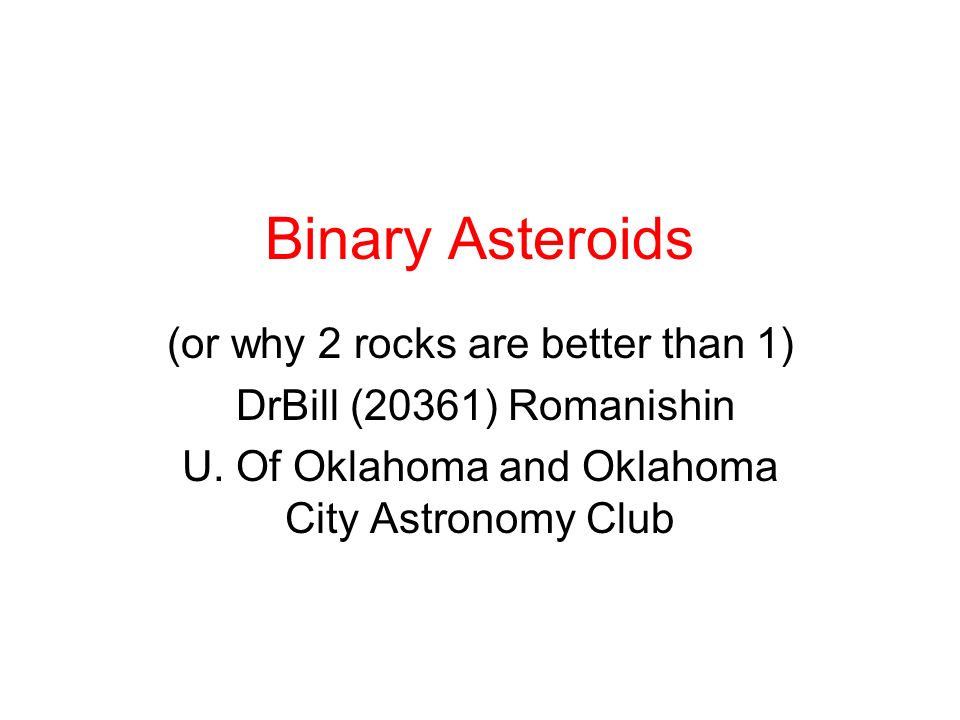 Binary Asteroids

(or why 2 rocks are better than 1)

DrBill (20361) Romanishin

U. Of Oklahoma and Oklahoma City Astronomy Club